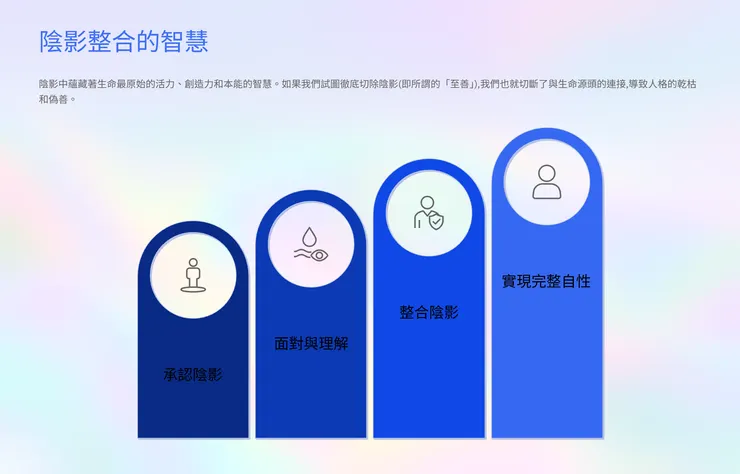 陰影整合的智慧

陰影中蘊藏著生命最原始的活力、創造力和本能的智慧。如果我們試圖徹底切除陰影(即所謂的「至善」),我們也就切斷了與生命源頭的連接,導致人格的乾枯和偽善。

承認陰影

面對與理解

整合陰影

實現完整自性